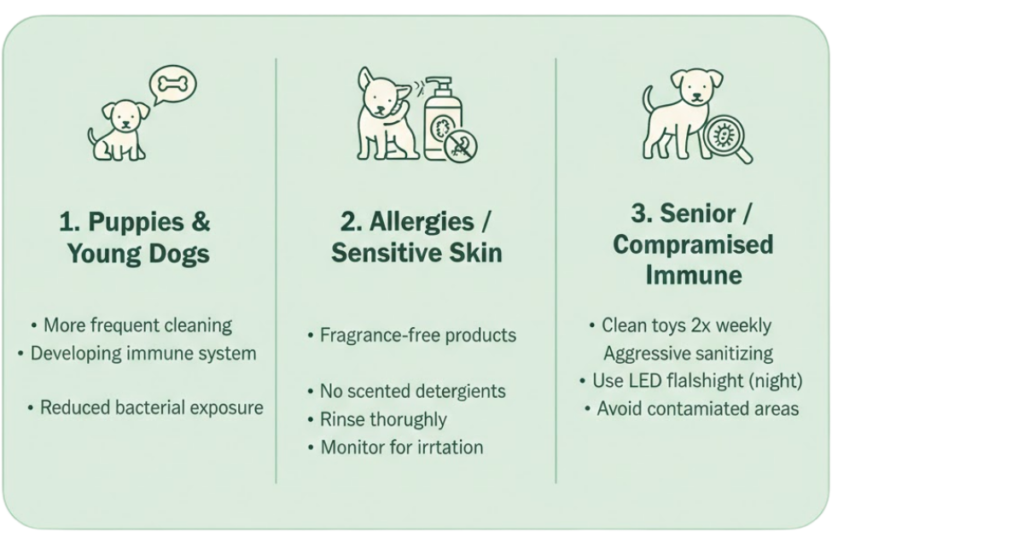 1. Puppies & Young Dogs

• More frequent cleaning
• Developing immune system

• Reduced bacterial exposure

2. Allergies / Sensitive Skin

• Fragrance-free products

• No scented detergients
• Rinse thorughly
• Monitor for irrtation

3. Senior / Compramised Immune

• Clean toys 2x weekly
Aggressive sanitizing
• Use LED flalshight (night)
• Avoid contamiated areas